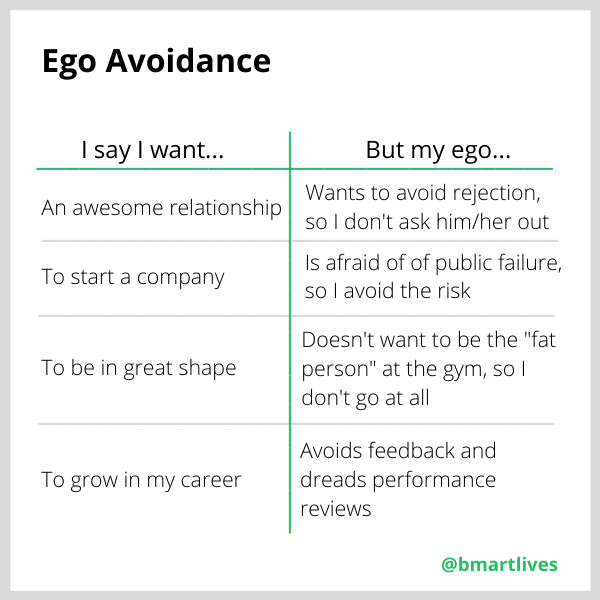 Ego Avoidance

| I say I want... | But my ego... |
|---|---|
| An awesome relationship | Wants to avoid rejection, so I don't ask him/her out |
| To start a company | Is afraid of of public failure, so I avoid the risk |
| To be in great shape | Doesn't want to be the "fat person" at the gym, so I don't go at all |
| To grow in my career | Avoids feedback and dreads performance reviews |

@bmartlives